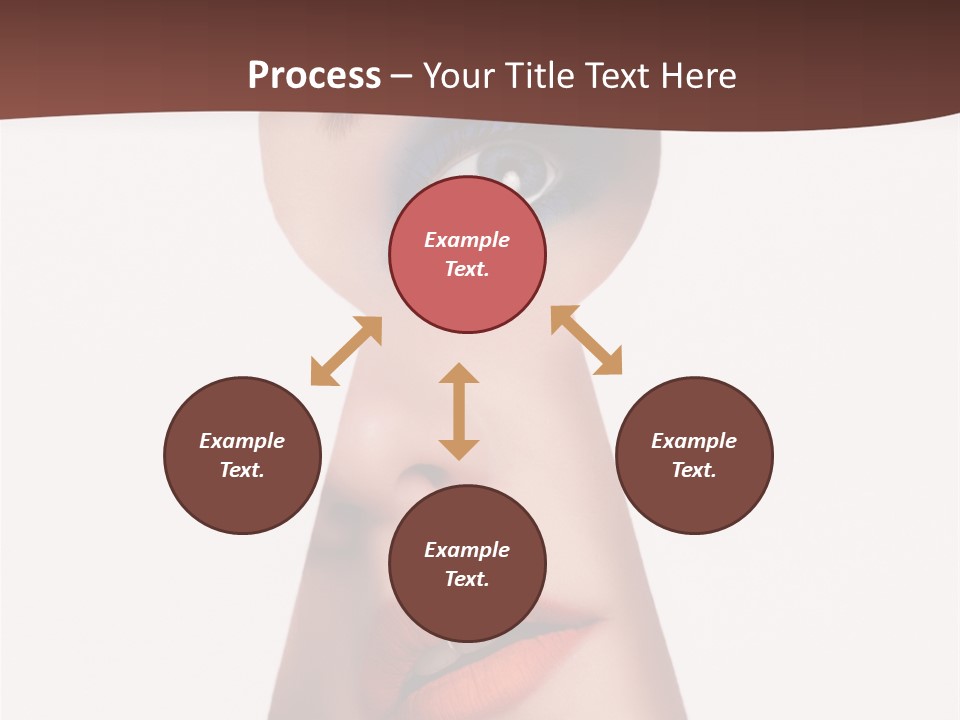 Process – Your Title Text Here

Example Text.

Example Text.

Example Text.

Example Text.